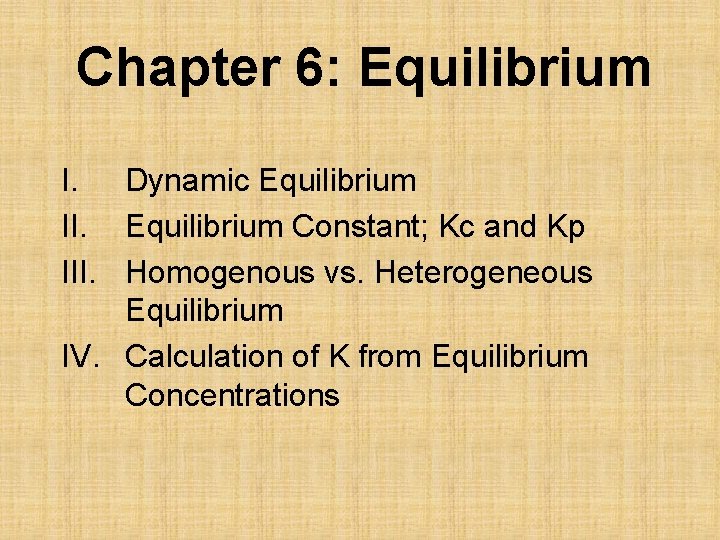 Chapter 6: Equilibrium

I. Dynamic Equilibrium
II. Equilibrium Constant; Kc and Kp
III. Homogenous vs. Heterogeneous Equilibrium
IV. Calculation of K from Equilibrium Concentrations